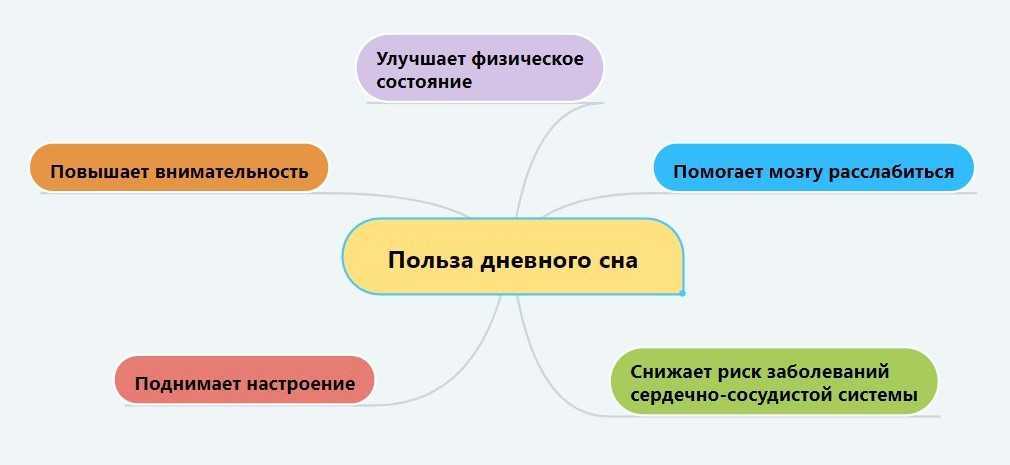 Улучшает физическое состояние

Повышает внимательность

Помогает мозгу расслабиться

Польза дневного сна

Поднимает настроение

Снижает риск заболеваний сердечно-сосудистой системы